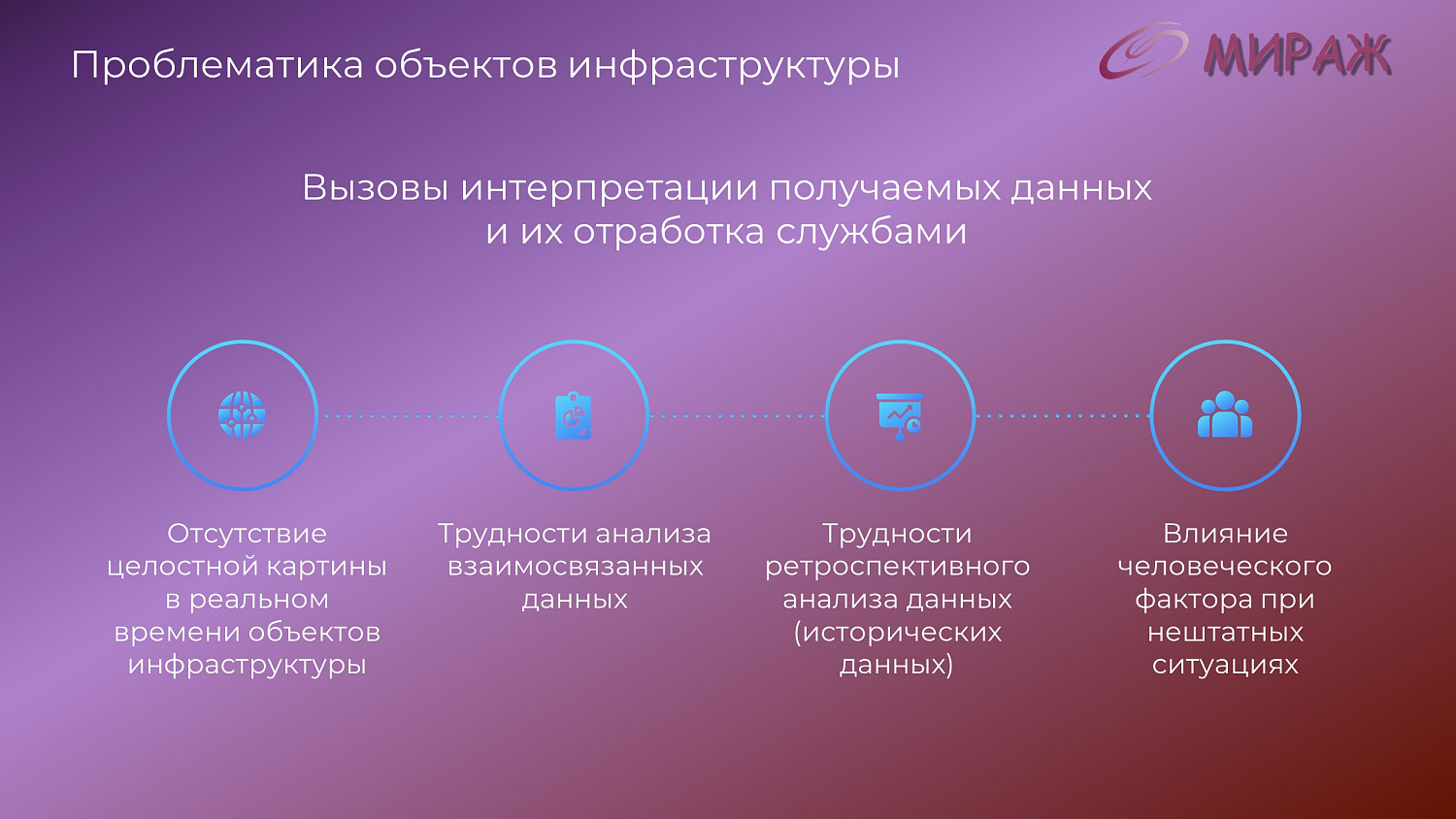 Проблематика объектов инфраструктуры

МИРАЖ

Вызовы интерпретации получаемых данных и их отработка службами

Отсутствие целостной картины в реальном времени объектов инфраструктуры

Трудности анализа взаимосвязанных данных

Трудности ретроспективного анализа данных (исторических данных)

Влияние человеческого фактора при нештатных ситуациях